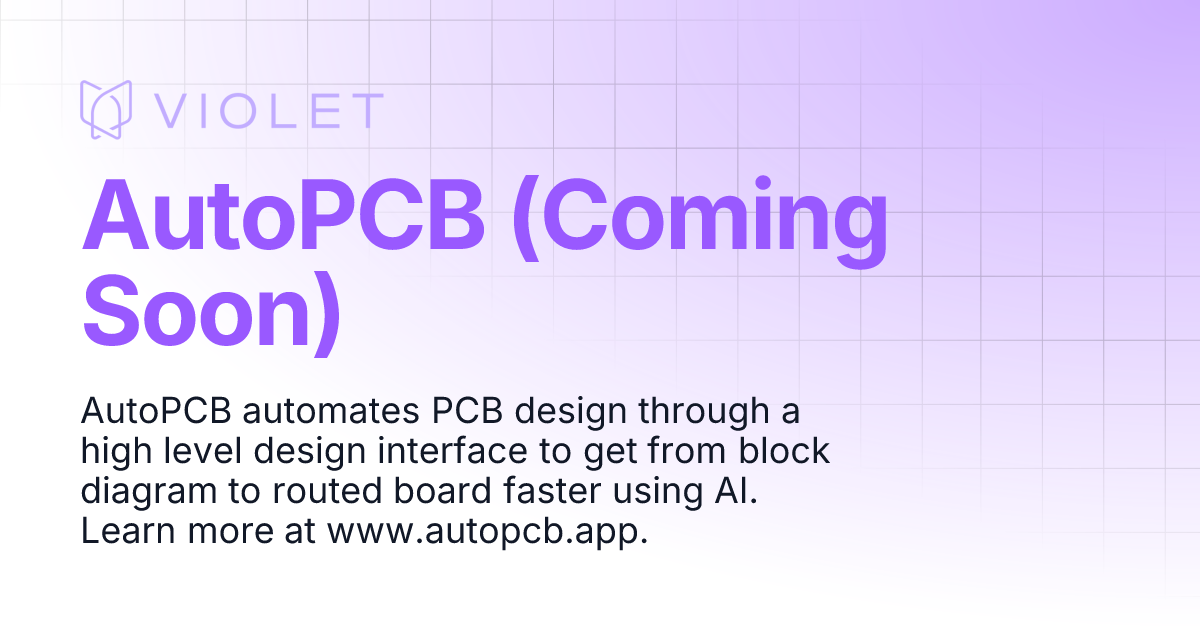 VIOLET

AutoPCB (Coming Soon)

AutoPCB automates PCB design through a high level design interface to get from block diagram to routed board faster using AI. Learn more at www.autopcb.app.